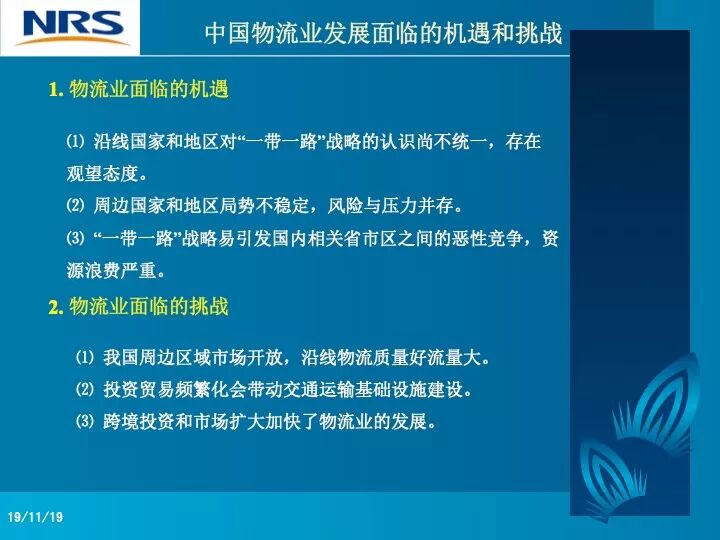 NRS

中国物流业发展面临的机遇和挑战

1. 物流业面临的机遇

⑴ 沿线国家和地区对“一带一路”战略的认识尚不统一，存在观望态度。

⑵ 周边国家和地区局势不稳定，风险与压力并存。

⑶ “一带一路”战略易引发国内相关省市区之间的恶性竞争，资源浪费严重。

2. 物流业面临的挑战

⑴ 我国周边区域市场开放，沿线物流质量好流量大。

⑵ 投资贸易频繁化会带动交通运输基础设施建设。

⑶ 跨境投资和市场扩大加快了物流业的发展。

19/11/19